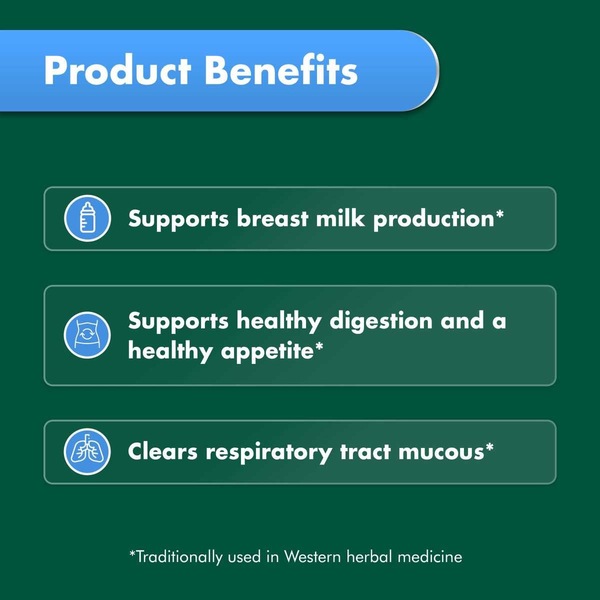 Product Benefits

Supports breast milk production*

Supports healthy digestion and a healthy appetite*

Clears respiratory tract mucous*

*Traditionally used in Western herbal medicine